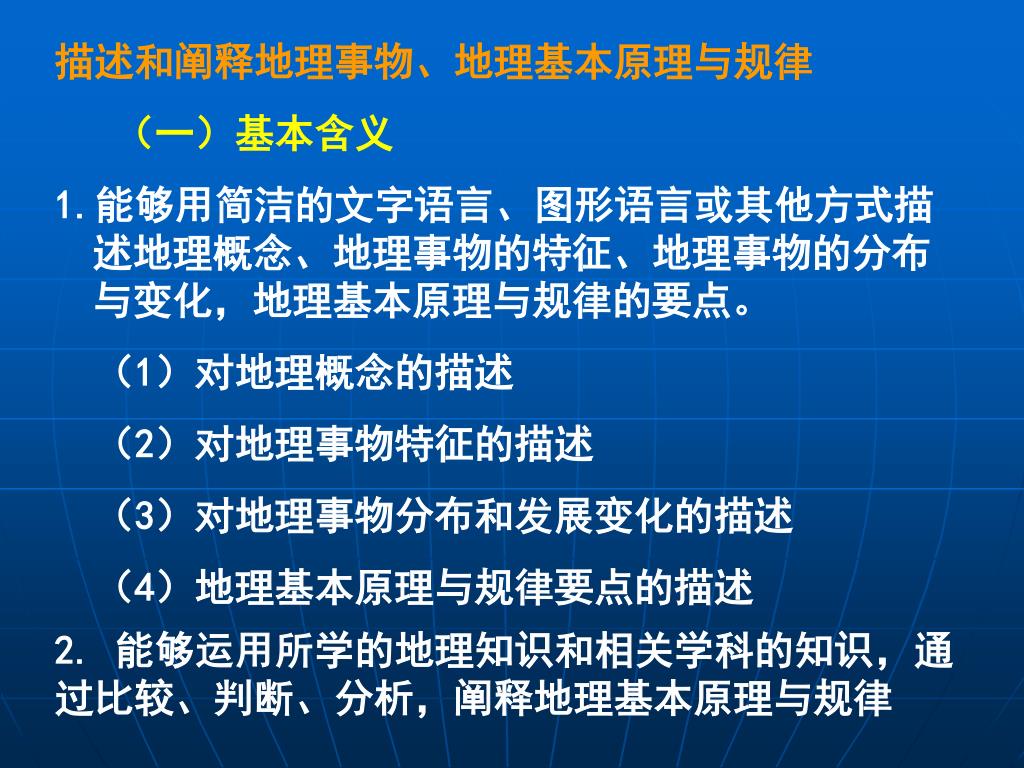 描述和阐释地理事物、地理基本原理与规律

（一）基本含义

1.能够用简洁的文字语言、图形语言或其他方式描述地理概念、地理事物的特征、地理事物的分布与变化，地理基本原理与规律的要点。

（1）对地理概念的描述

（2）对地理事物特征的描述

（3）对地理事物分布和发展变化的描述

（4）地理基本原理与规律要点的描述

2. 能够运用所学的地理知识和相关学科的知识，通过比较、判断、分析，阐释地理基本原理与规律